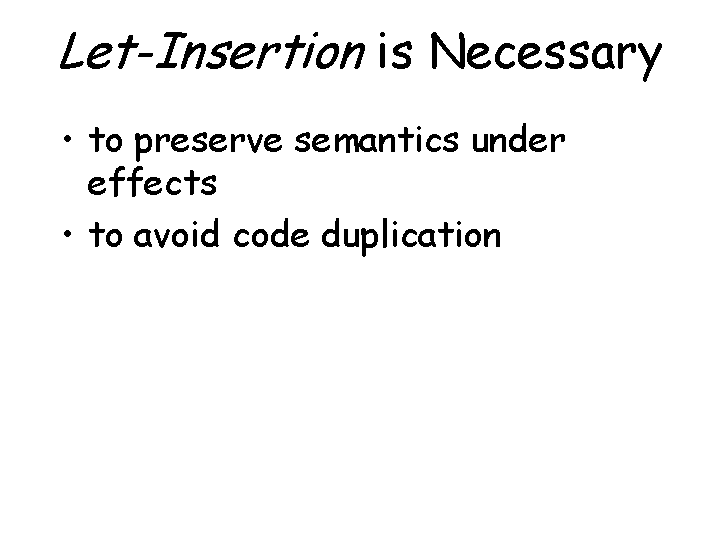 Let-Insertion is Necessary

• to preserve semantics under effects
• to avoid code duplication